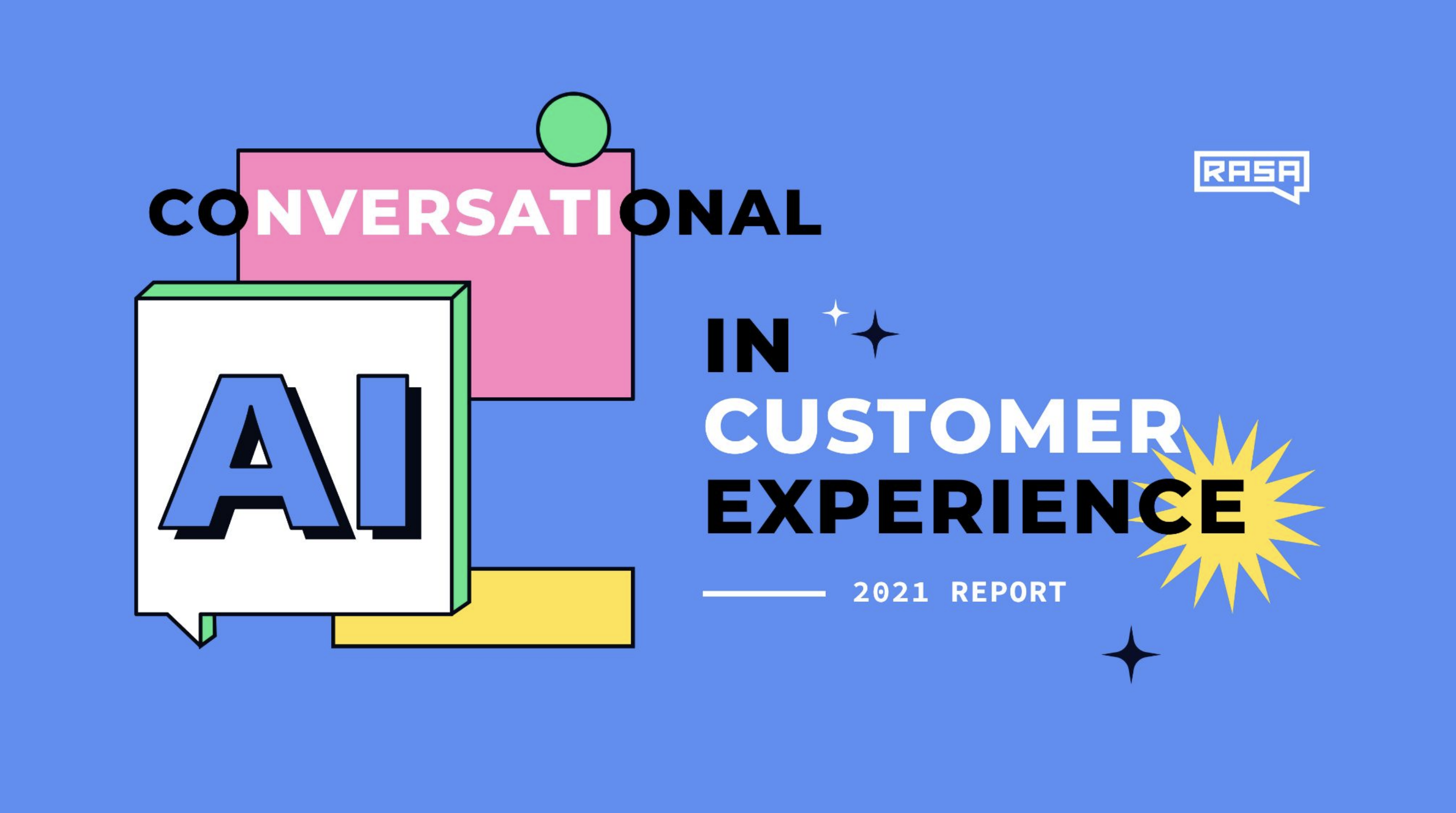 RASA

CONVERSATIONAL

AI

IN
CUSTOMER
EXPERIENCE

2021 REPORT